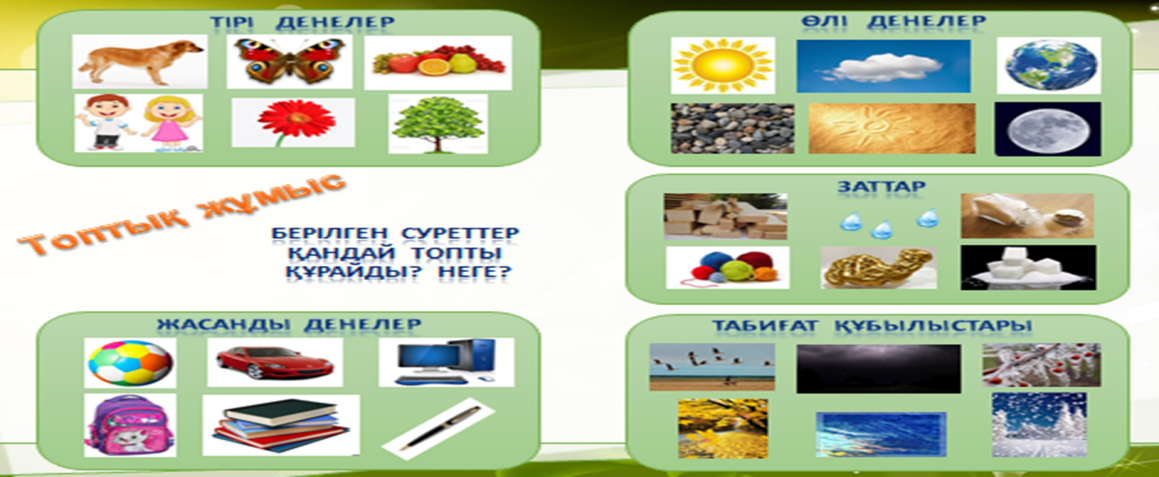 ТІРІ ДЕНЕЛЕР

ӨЛІ ДЕНЕЛЕР

Топтық жұмыс

БЕРІЛГЕН СУРЕТТЕР ҚАНДАЙ ТОПТЫ ҚҰРАЙДЫ? НЕГЕ?

ЗАТТАР

ЖАСАНДЫ ДЕНЕЛЕР

ТАБИҒАТ ҚҰБЫЛЫСТАРЫ